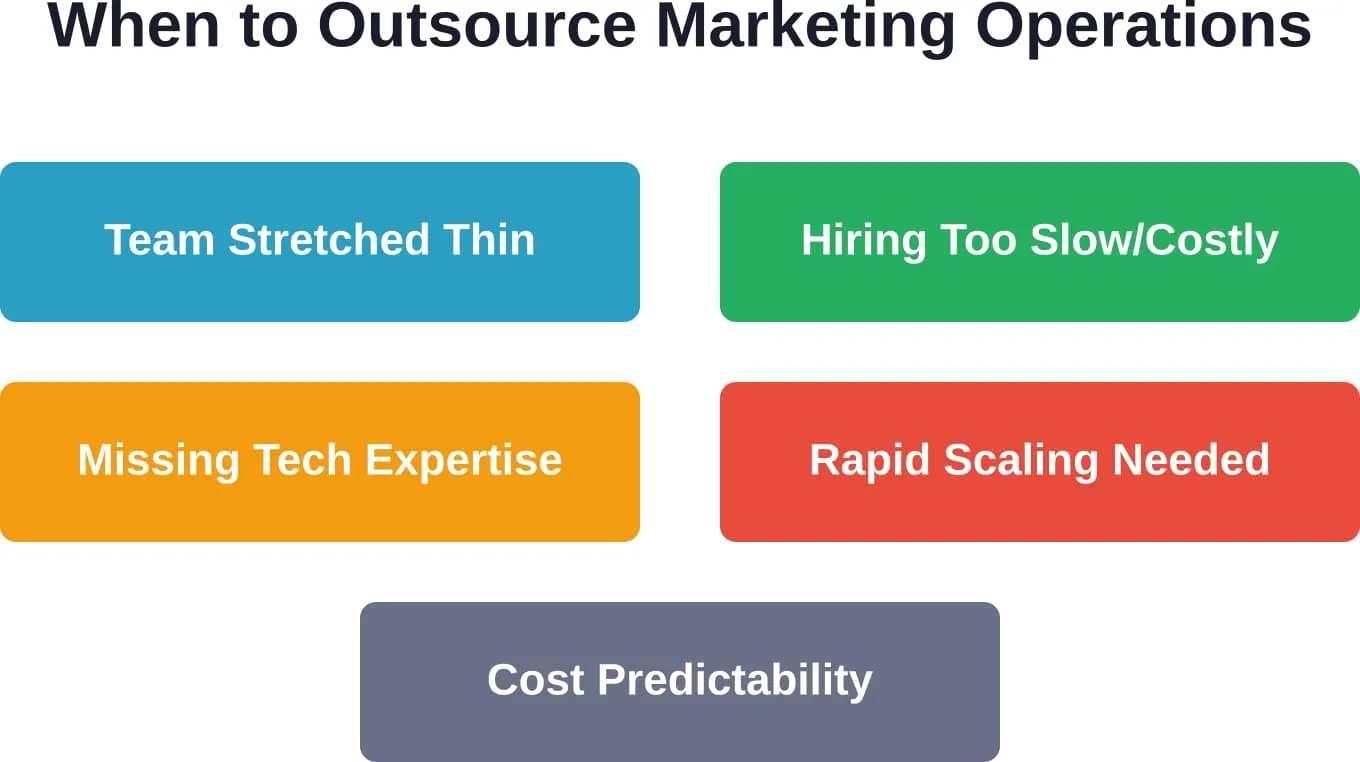 When to Outsource Marketing Operations

Team Stretched Thin

Hiring Too Slow/Costly

Missing Tech Expertise

Rapid Scaling Needed

Cost Predictability